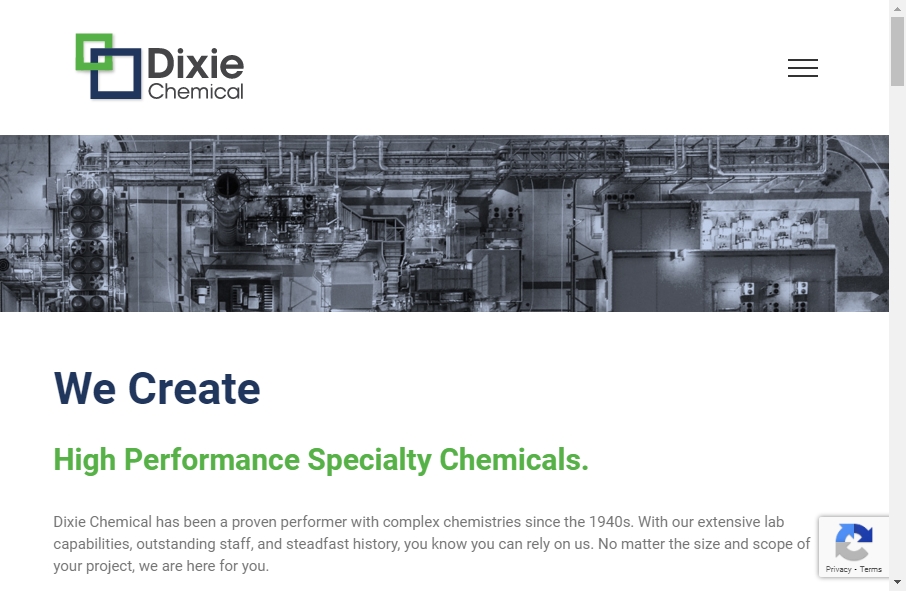 Dixie Chemical

We Create

High Performance Specialty Chemicals.

Dixie Chemical has been a proven performer with complex chemistries since the 1940s. With our extensive lab capabilities, outstanding staff, and steadfast history, you know you can rely on us. No matter the size and scope of your project, we are here for you.

Privacy - Terms